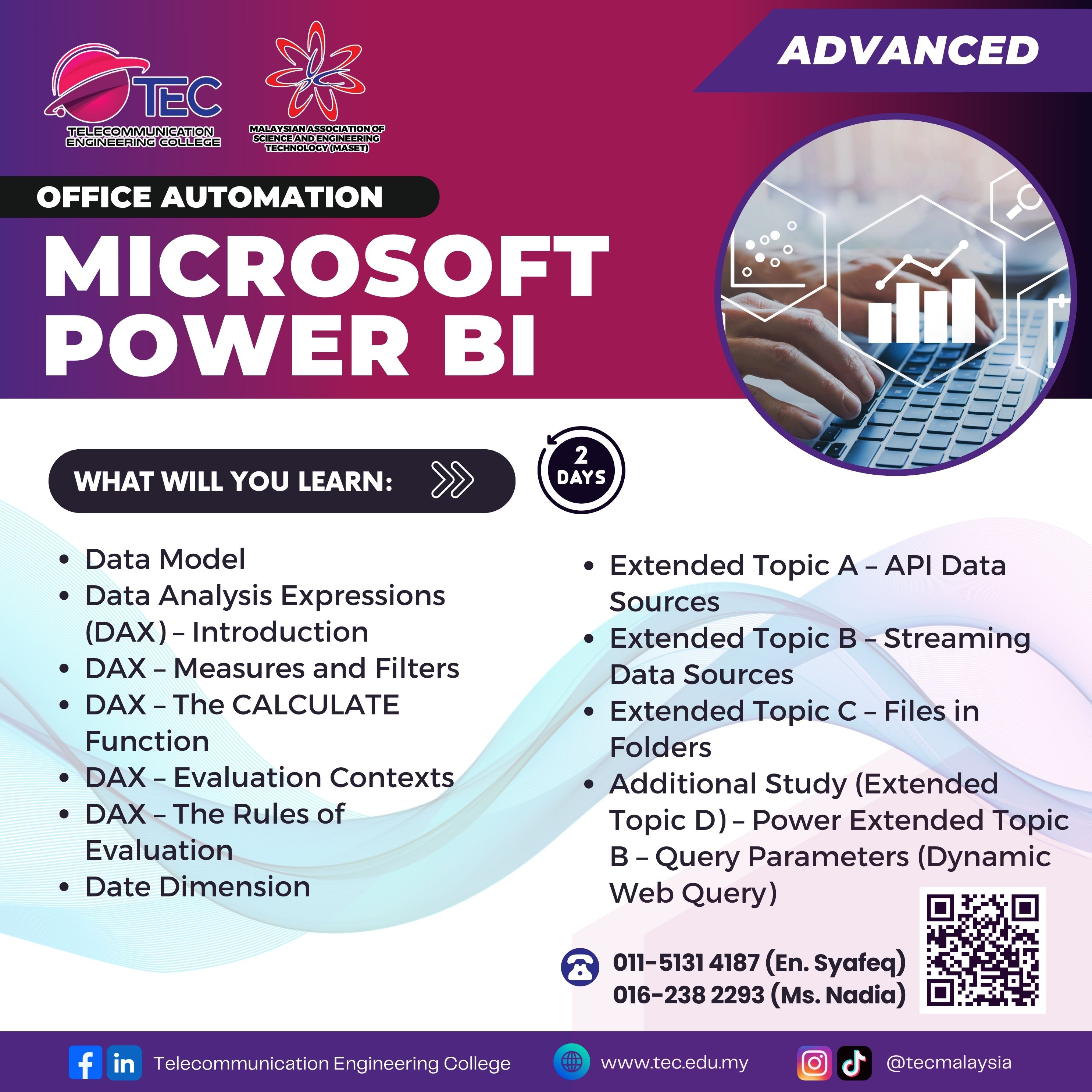 TEC
TELECOMMUNICATION ENGINEERING COLLEGE

MALAYSIAN ASSOCIATION OF SCIENCE AND ENGINEERING TECHNOLOGY (MASET)

ADVANCED

OFFICE AUTOMATION

MICROSOFT POWER BI

WHAT WILL YOU LEARN:

2 DAYS

• Data Model
• Data Analysis Expressions (DAX) – Introduction
• DAX – Measures and Filters
• DAX – The CALCULATE Function
• DAX – Evaluation Contexts
• DAX – The Rules of Evaluation
• Date Dimension

• Extended Topic A – API Data Sources
• Extended Topic B – Streaming Data Sources
• Extended Topic C – Files in Folders
• Additional Study (Extended Topic D) – Power Extended Topic B – Query Parameters (Dynamic Web Query)

011-5131 4187 (En. Syafeq)
016-238 2293 (Ms. Nadia)

Telecommunication Engineering College
www.tec.edu.my
@tecmalaysia